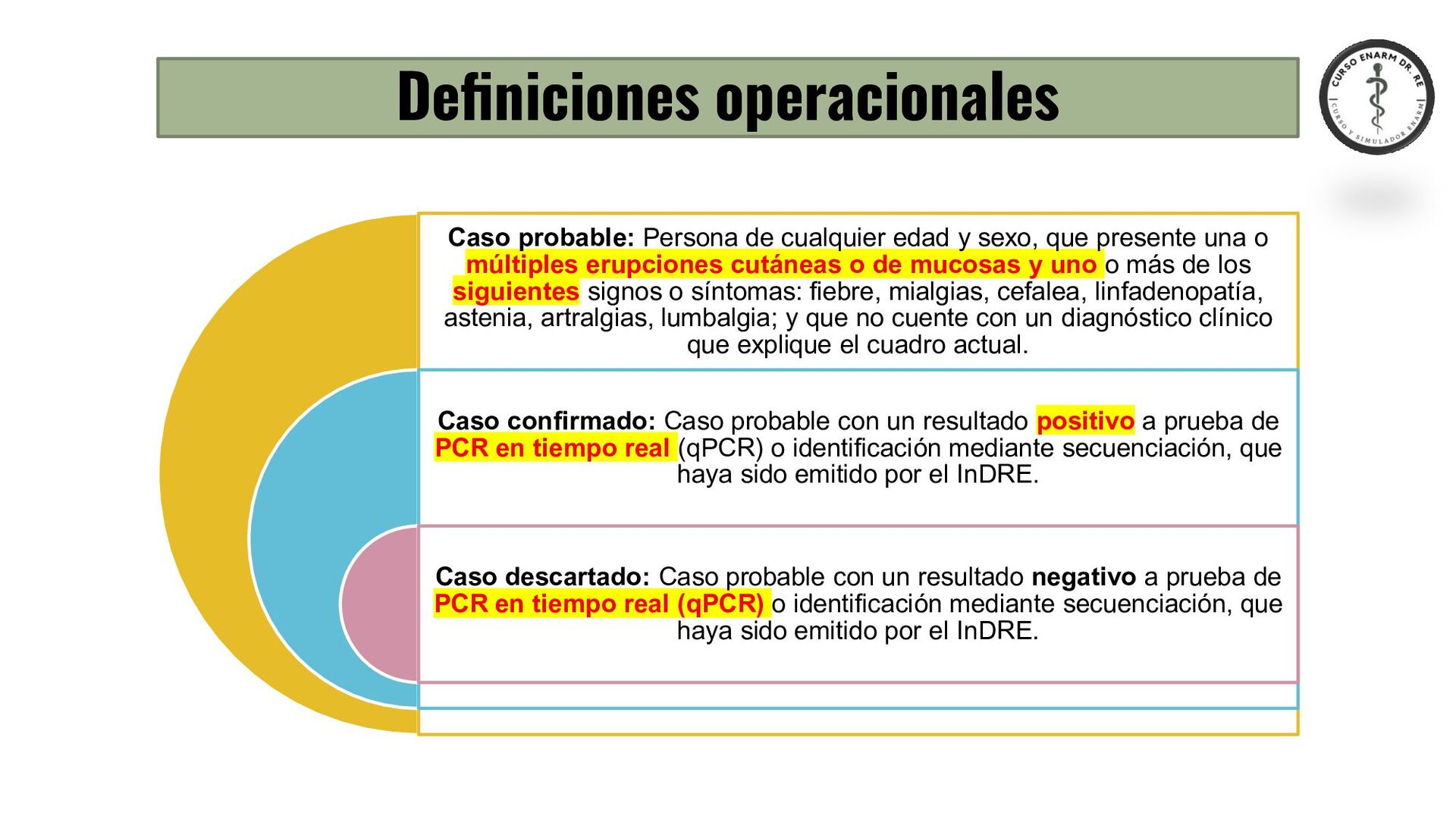 Definiciones operacionales

CURSO ENARM DR. RE
CURSO Y SIMULADOR ENARM

Caso probable: Persona de cualquier edad y sexo, que presente una o múltiples erupciones cutáneas o de mucosas y uno o más de los siguientes signos o síntomas: fiebre, mialgias, cefalea, linfadenopatía, astenia, artralgias, lumbalgia; y que no cuente con un diagnóstico clínico que explique el cuadro actual.

Caso confirmado: Caso probable con un resultado positivo a prueba de PCR en tiempo real (qPCR) o identificación mediante secuenciación, que haya sido emitido por el InDRE.

Caso descartado: Caso probable con un resultado negativo a prueba de PCR en tiempo real (qPCR) o identificación mediante secuenciación, que haya sido emitido por el InDRE.